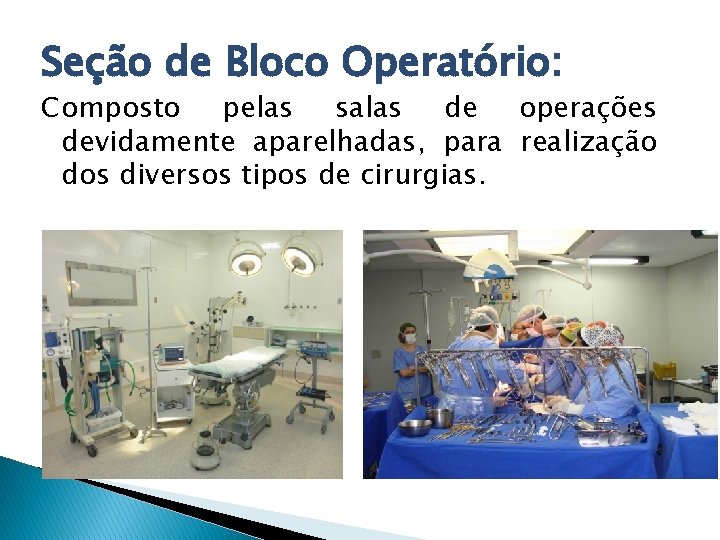 Seção de Bloco Operatório:

Composto pelas salas de operações devidamente aparelhadas, para realização dos diversos tipos de cirurgias.